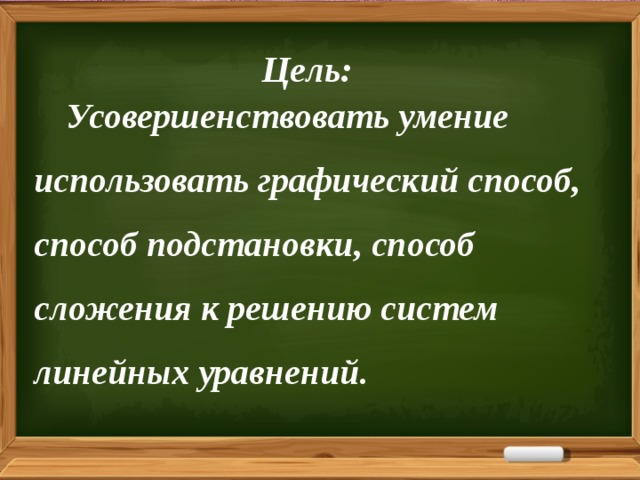 Цель:

Усовершенствовать умение использовать графический способ, способ подстановки, способ сложения к решению систем линейных уравнений.